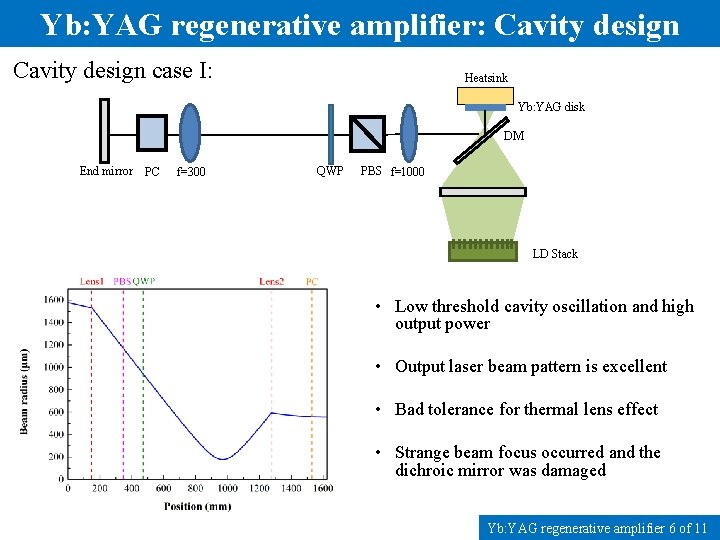 Yb:YAG regenerative amplifier: Cavity design

Cavity design case I:

Heatsink

Yb:YAG disk

DM

End mirror PC f=300 QWP PBS f=1000

LD Stack

Lens1 PBS QWP Lens2 PC

1600
1400
1200
1000
800
600
400
200
0

Beam radius (μm)

0 200 400 600 800 1000 1200 1400 1600

Position (mm)

• Low threshold cavity oscillation and high output power

• Output laser beam pattern is excellent

• Bad tolerance for thermal lens effect

• Strange beam focus occurred and the dichroic mirror was damaged

Yb:YAG regenerative amplifier 6 of 11